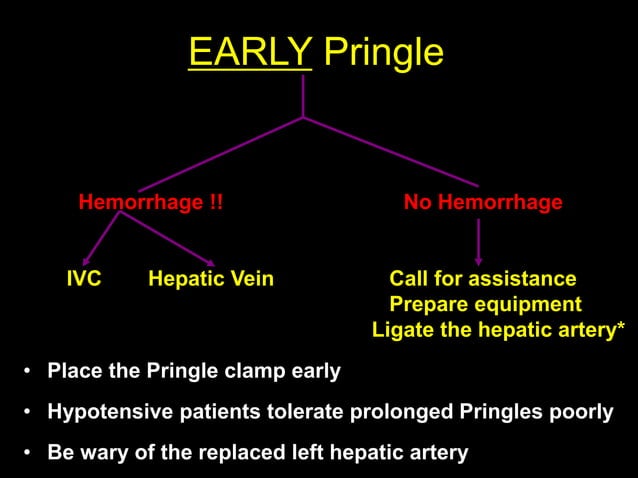 EARLY Pringle

Hemorrhage !!

No Hemorrhage

IVC

Hepatic Vein

Call for assistance
Prepare equipment
Ligate the hepatic artery*

• Place the Pringle clamp early
• Hypotensive patients tolerate prolonged Pringles poorly
• Be wary of the replaced left hepatic artery